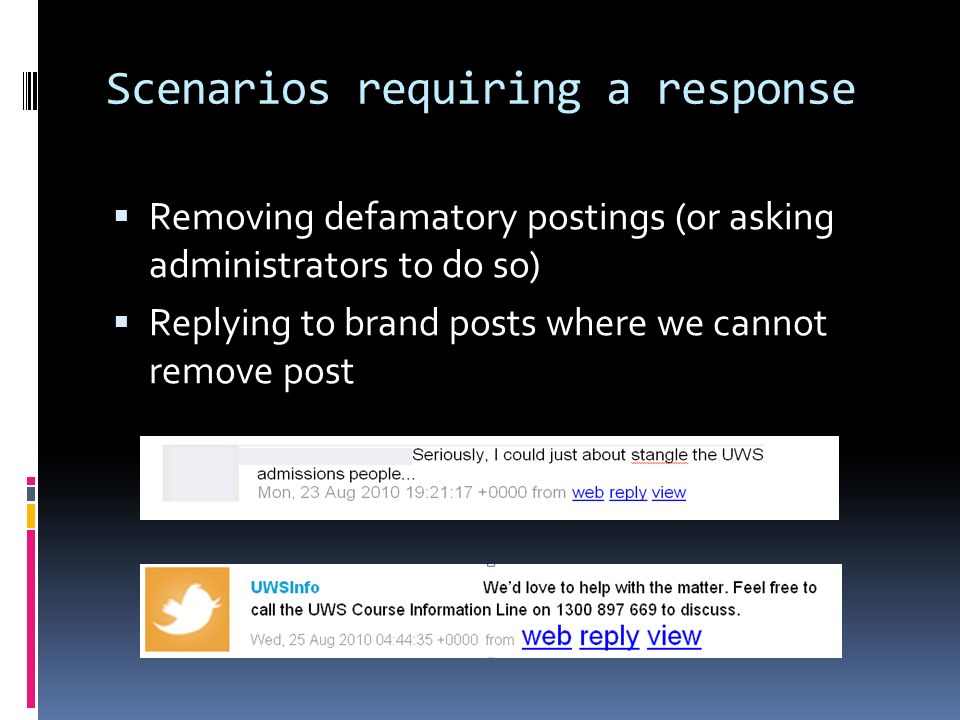 Scenarios requiring a response

▪ Removing defamatory postings (or asking administrators to do so)
▪ Replying to brand posts where we cannot remove post

Seriously, I could just about stangle the UWS admissions people...
Mon, 23 Aug 2010 19:21:17 +0000 from web reply view

UWSInfo We'd love to help with the matter. Feel free to call the UWS Course Information Line on 1300 897 669 to discuss.
Wed, 25 Aug 2010 04:44:35 +0000 from web reply view